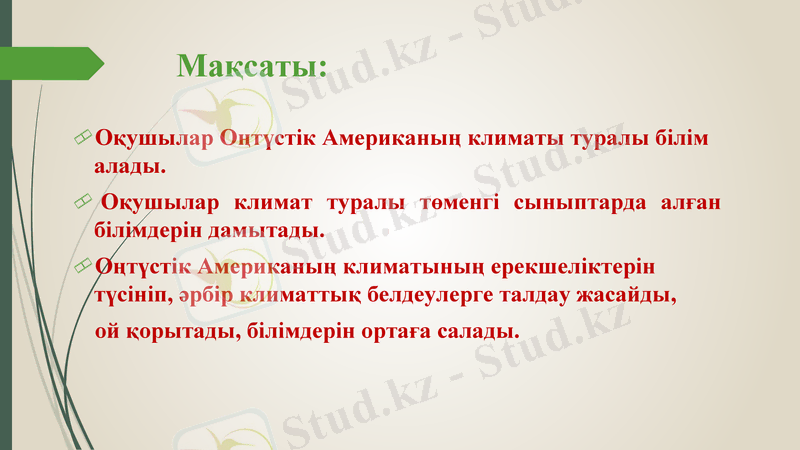 Мақсаты:

Оқушылар Оңтүстік Американың климаты туралы білім алады.

Оқушылар климат туралы төменгі сыныптарда алған білімдерін дамытады.

Оңтүстік Американың климатының ерекшеліктерін түсініп, әрбір климаттық белдеулерге талдау жасайды,

ой қорытады, білімдерін ортаға салады.

Stud.kz - Stud.kz - Stud.kz - Stud.kz - Stud.kz